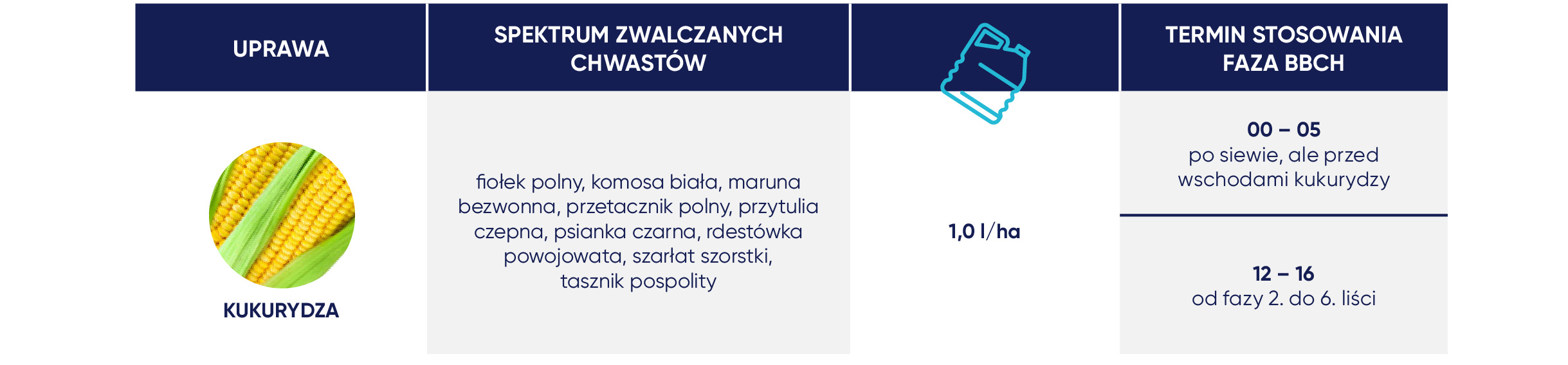 | UPRAWA | SPEKTRUM ZWALCZANYCH CHWASTÓW | | TERMIN STOSOWANIA FAZA BBCH |
|---|---|---|---|
| KUKURYDZA | fiołek polny, komosa biała, maruna bezwonna, przetacznik polny, przytulia czepna, psianka czarna, rdestówka powojowata, szarłat szorstki, tasznik pospolity | 1,0 l/ha | 00 – 05 po siewie, ale przed wschodami kukurydzy |
| | | | 12 – 16 od fazy 2. do 6. liści |